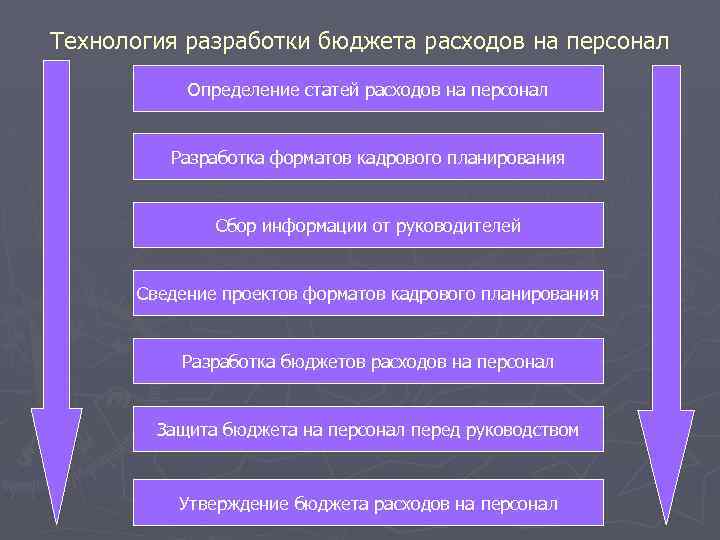 Технология разработки бюджета расходов на персонал

Определение статей расходов на персонал

Разработка форматов кадрового планирования

Сбор информации от руководителей

Сведение проектов форматов кадрового планирования

Разработка бюджетов расходов на персонал

Защита бюджета на персонал перед руководством

Утверждение бюджета расходов на персонал